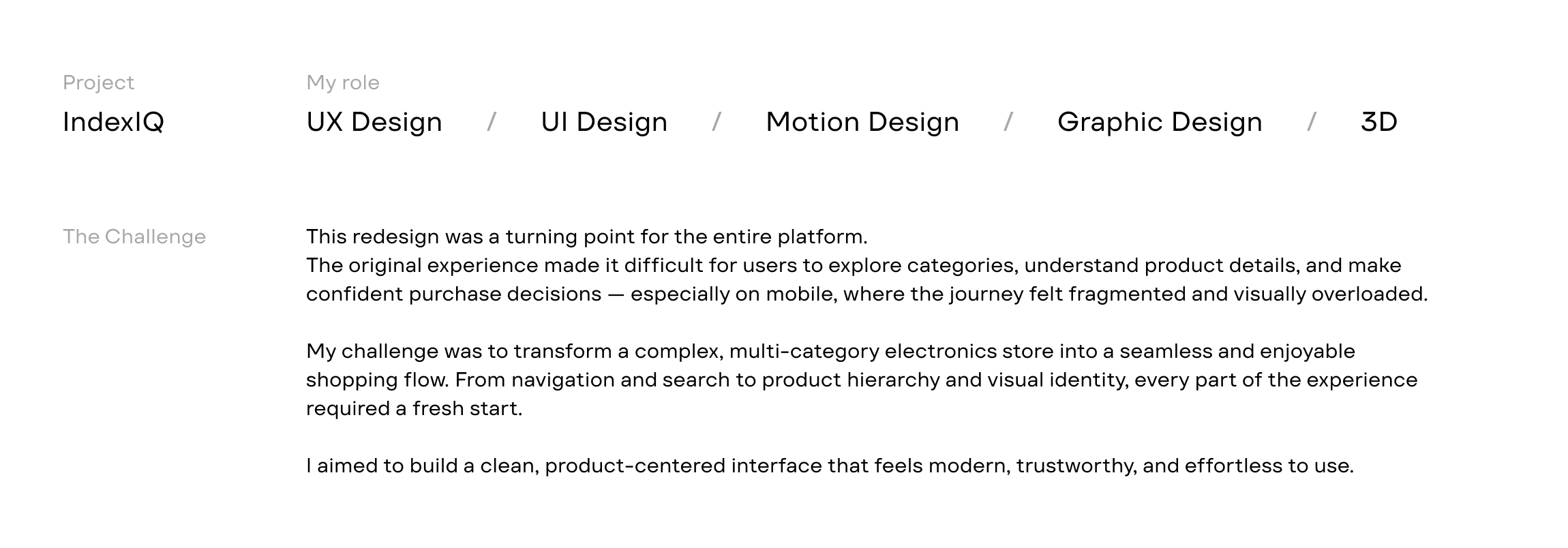 Project
IndexIQ

My role
UX Design / UI Design / Motion Design / Graphic Design / 3D

The Challenge

This redesign was a turning point for the entire platform.
The original experience made it difficult for users to explore categories, understand product details, and make confident purchase decisions — especially on mobile, where the journey felt fragmented and visually overloaded.

My challenge was to transform a complex, multi-category electronics store into a seamless and enjoyable shopping flow. From navigation and search to product hierarchy and visual identity, every part of the experience required a fresh start.

I aimed to build a clean, product-centered interface that feels modern, trustworthy, and effortless to use.